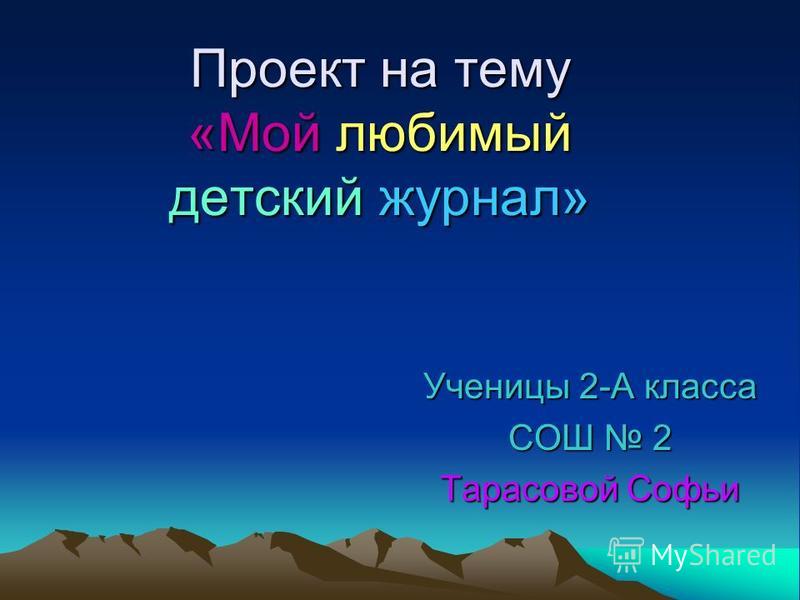 Проект на тему «Мой любимый детский журнал»

Ученицы 2-А класса
СОШ № 2
Тарасовой Софьи

MyShared